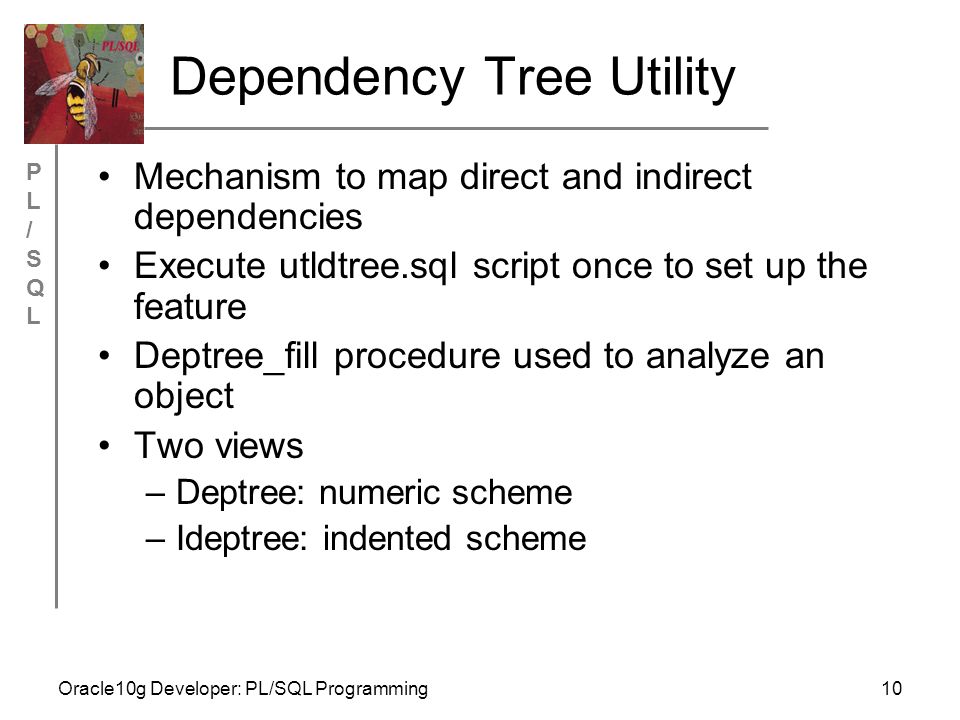 PL/SQL

Dependency Tree Utility

P
L
/
S
Q
L

• Mechanism to map direct and indirect dependencies
• Execute utldtree.sql script once to set up the feature
• Deptree_fill procedure used to analyze an object
• Two views
  – Deptree: numeric scheme
  – Ideptree: indented scheme

Oracle10g Developer: PL/SQL Programming

10